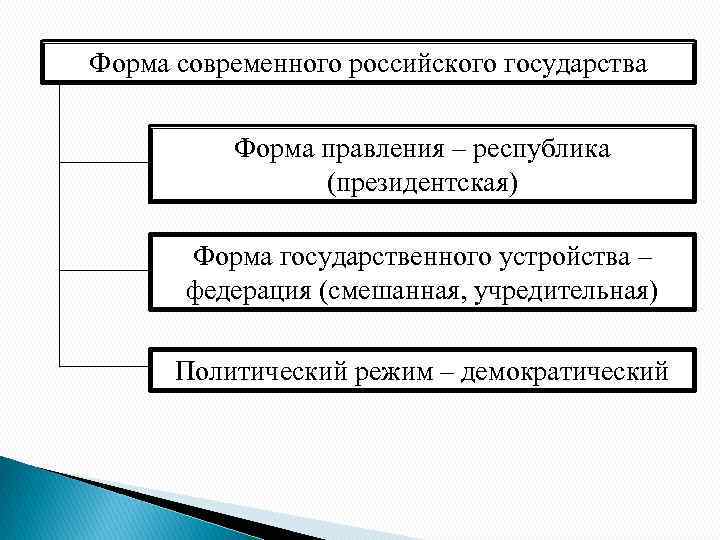 Форма современного российского государства

Форма правления – республика (президентская)

Форма государственного устройства – федерация (смешанная, учредительная)

Политический режим – демократический